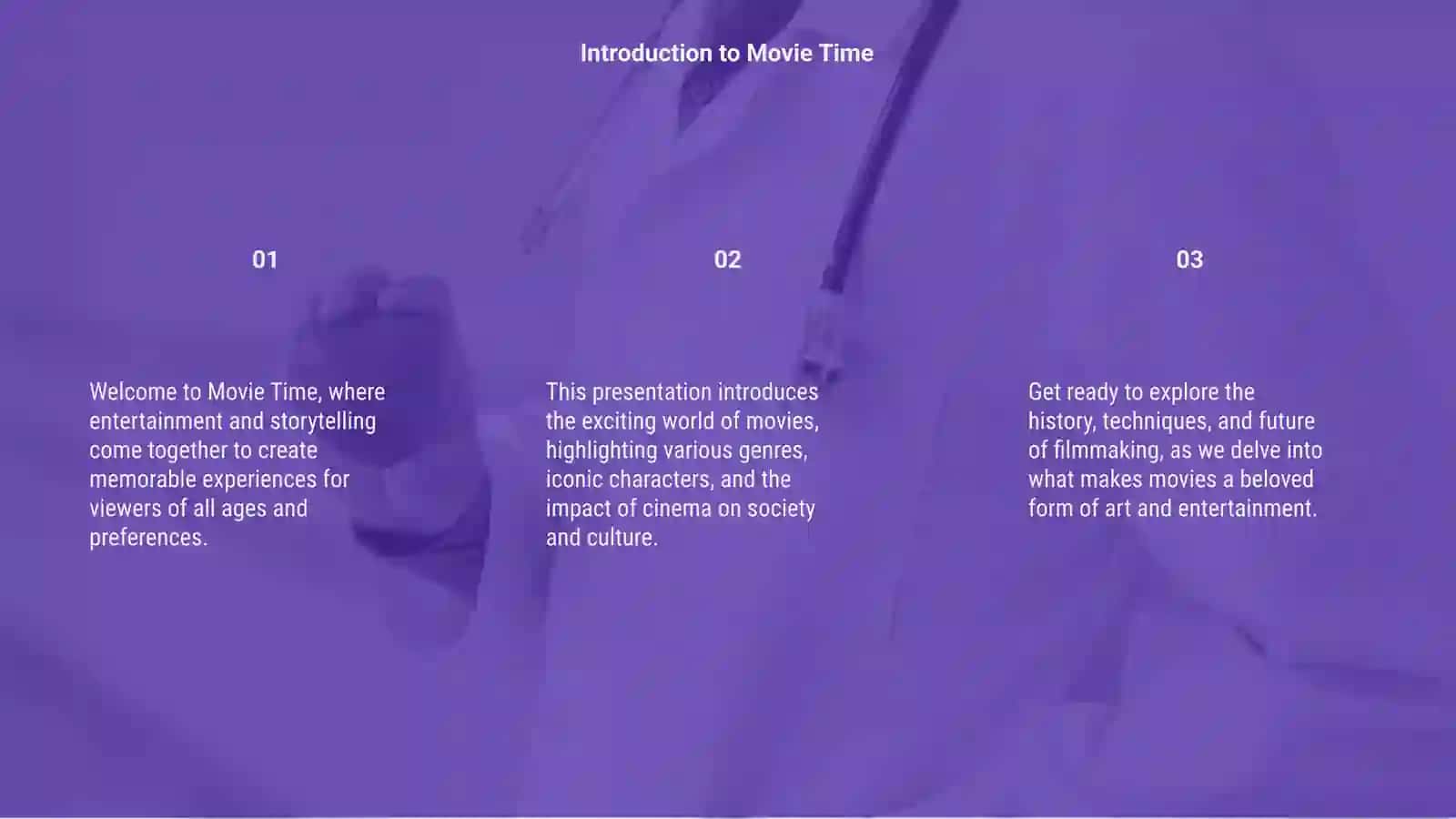 Introduction to Movie Time

01

Welcome to Movie Time, where entertainment and storytelling come together to create memorable experiences for viewers of all ages and preferences.

02

This presentation introduces the exciting world of movies, highlighting various genres, iconic characters, and the impact of cinema on society and culture.

03

Get ready to explore the history, techniques, and future of filmmaking, as we delve into what makes movies a beloved form of art and entertainment.